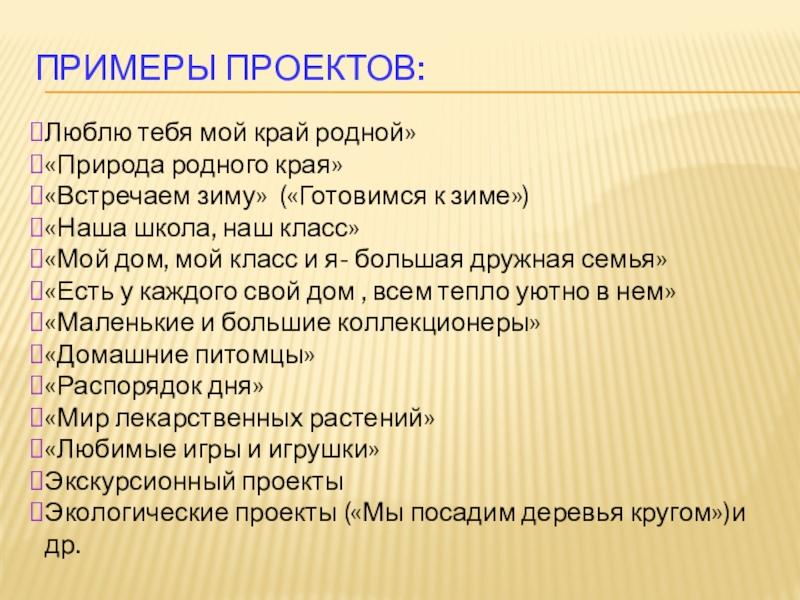 ПРИМЕРЫ ПРОЕКТОВ:

Люблю тебя мой край родной»
«Природа родного края»
«Встречаем зиму» («Готовимся к зиме»)
«Наша школа, наш класс»
«Мой дом, мой класс и я- большая дружная семья»
«Есть у каждого свой дом , всем тепло уютно в нем»
«Маленькие и большие коллекционеры»
«Домашние питомцы»
«Распорядок дня»
«Мир лекарственных растений»
«Любимые игры и игрушки»
Экскурсионный проекты
Экологические проекты («Мы посадим деревья кругом»)и др.